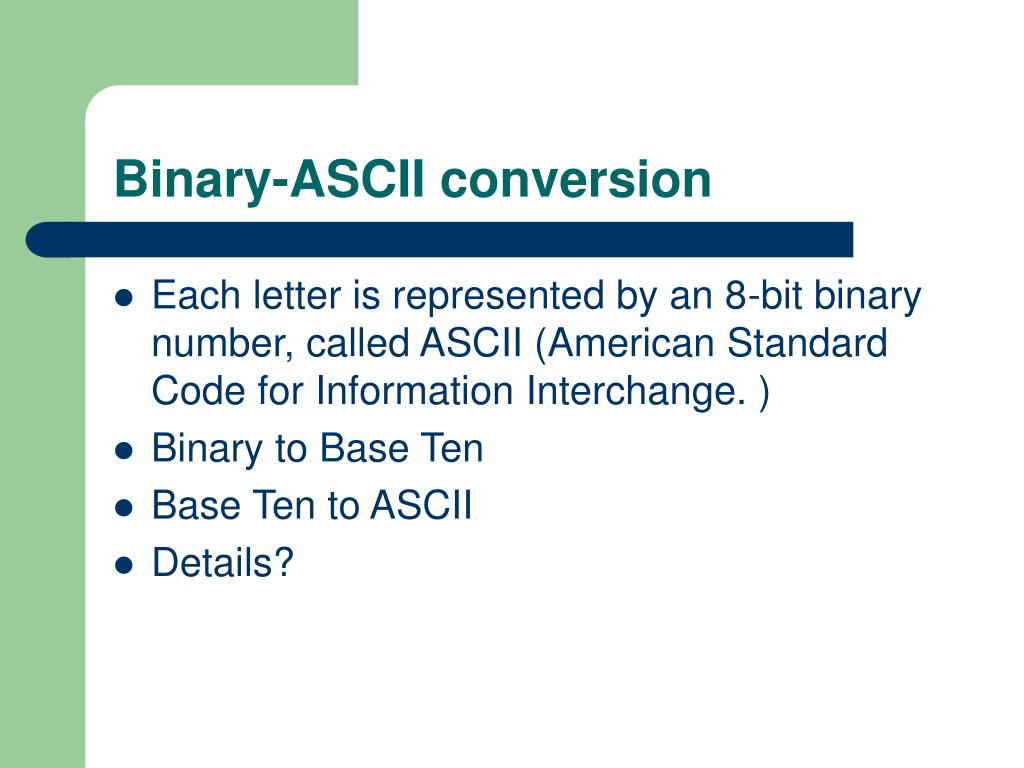 Binary-ASCII conversion

- Each letter is represented by an 8-bit binary number, called ASCII (American Standard Code for Information Interchange. )
- Binary to Base Ten
- Base Ten to ASCII
- Details?